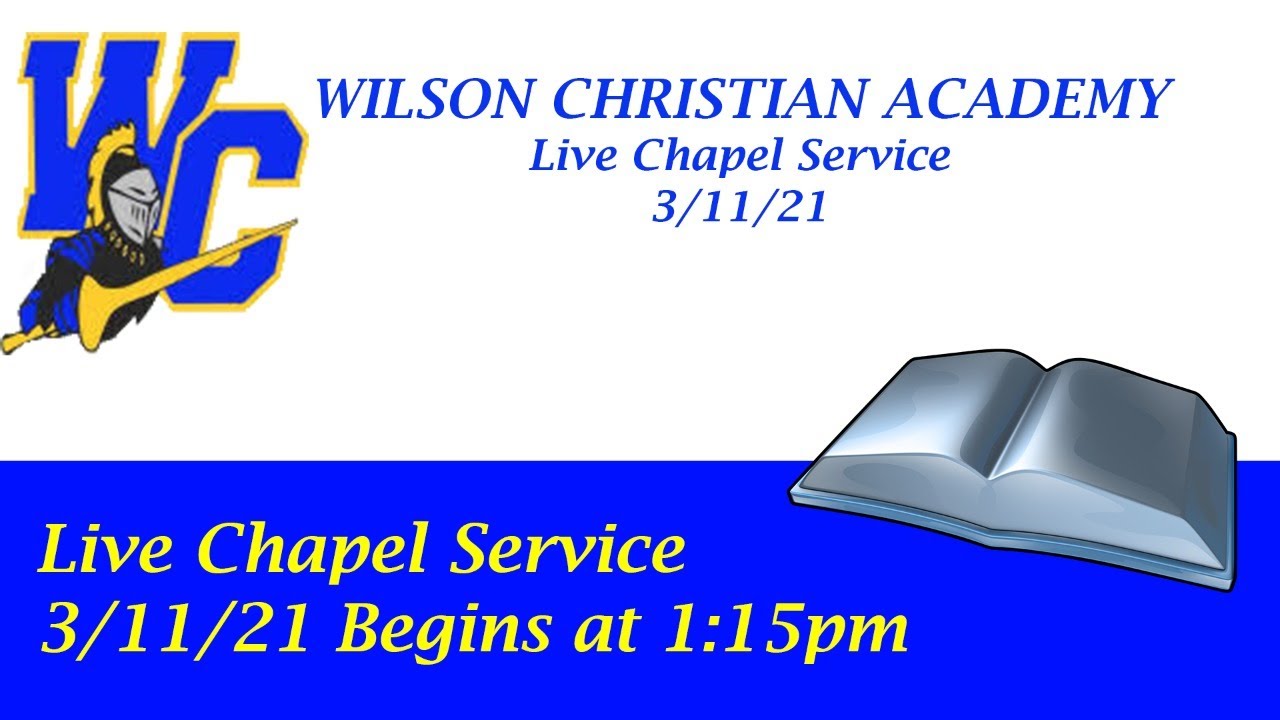 WC

WILSON CHRISTIAN ACADEMY
Live Chapel Service
3/11/21

Live Chapel Service
3/11/21 Begins at 1:15pm